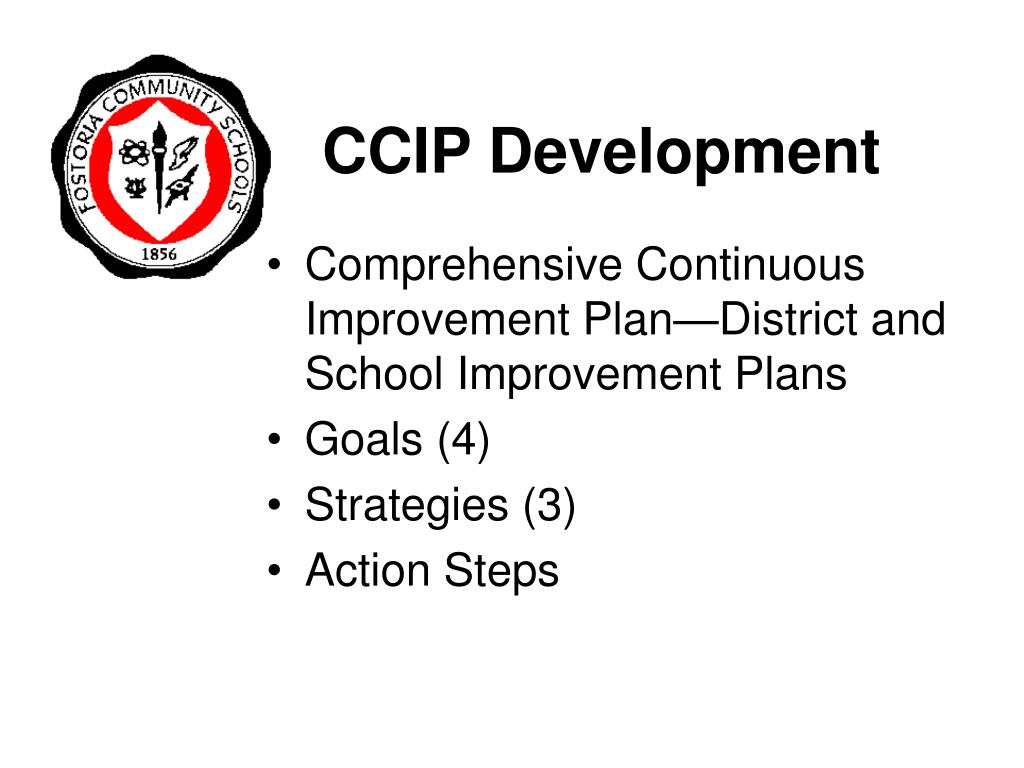 FOSTORIA COMMUNITY SCHOOLS
1856

CCIP Development

• Comprehensive Continuous Improvement Plan—District and School Improvement Plans
• Goals (4)
• Strategies (3)
• Action Steps